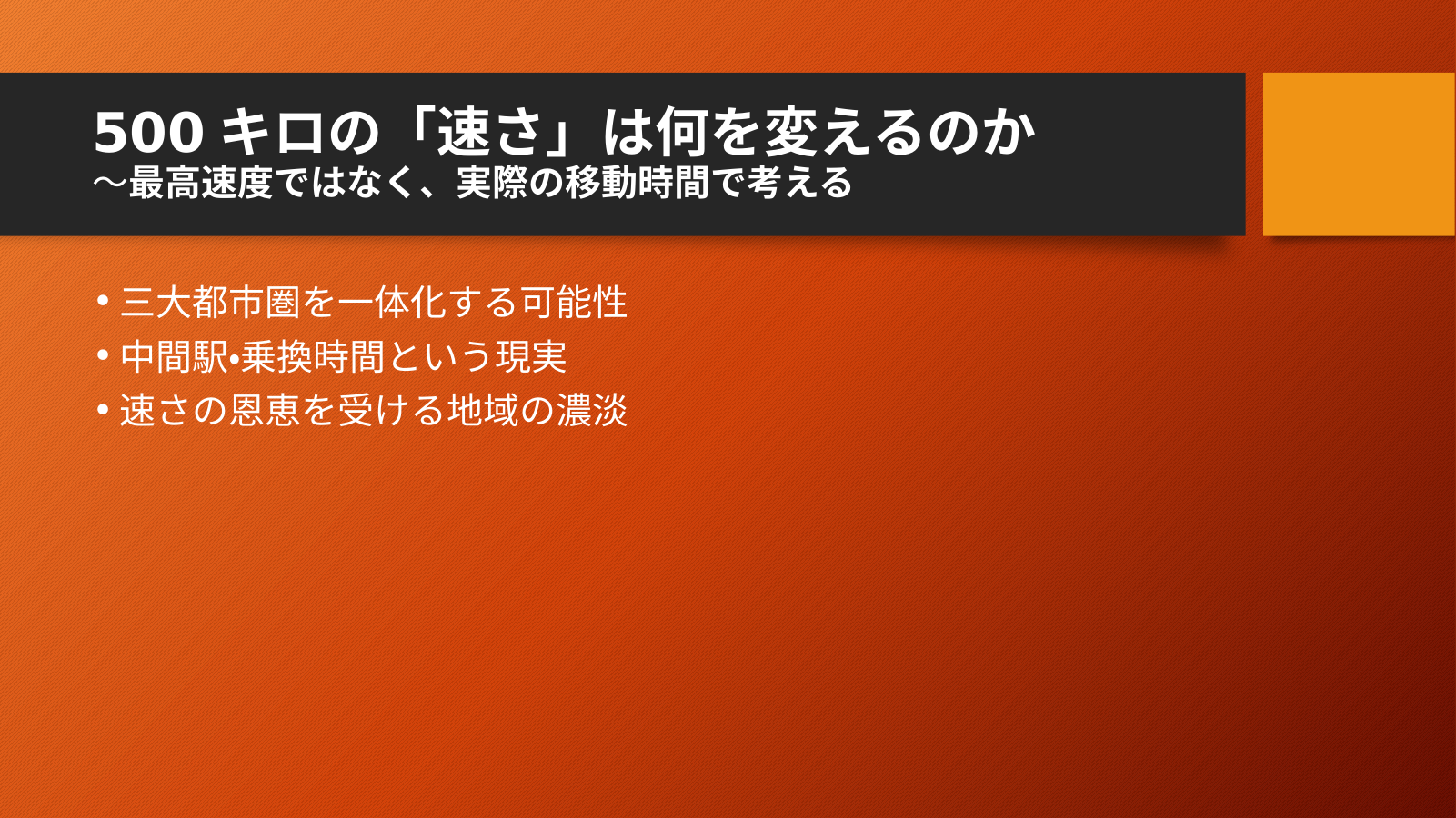 500 キロの「速さ」は何を変えるのか
～最高速度ではなく、実際の移動時間で考える

• 三大都市圏を一体化する可能性
• 中間駅•乗換時間という現実
• 速さの恩恵を受ける地域の濃淡